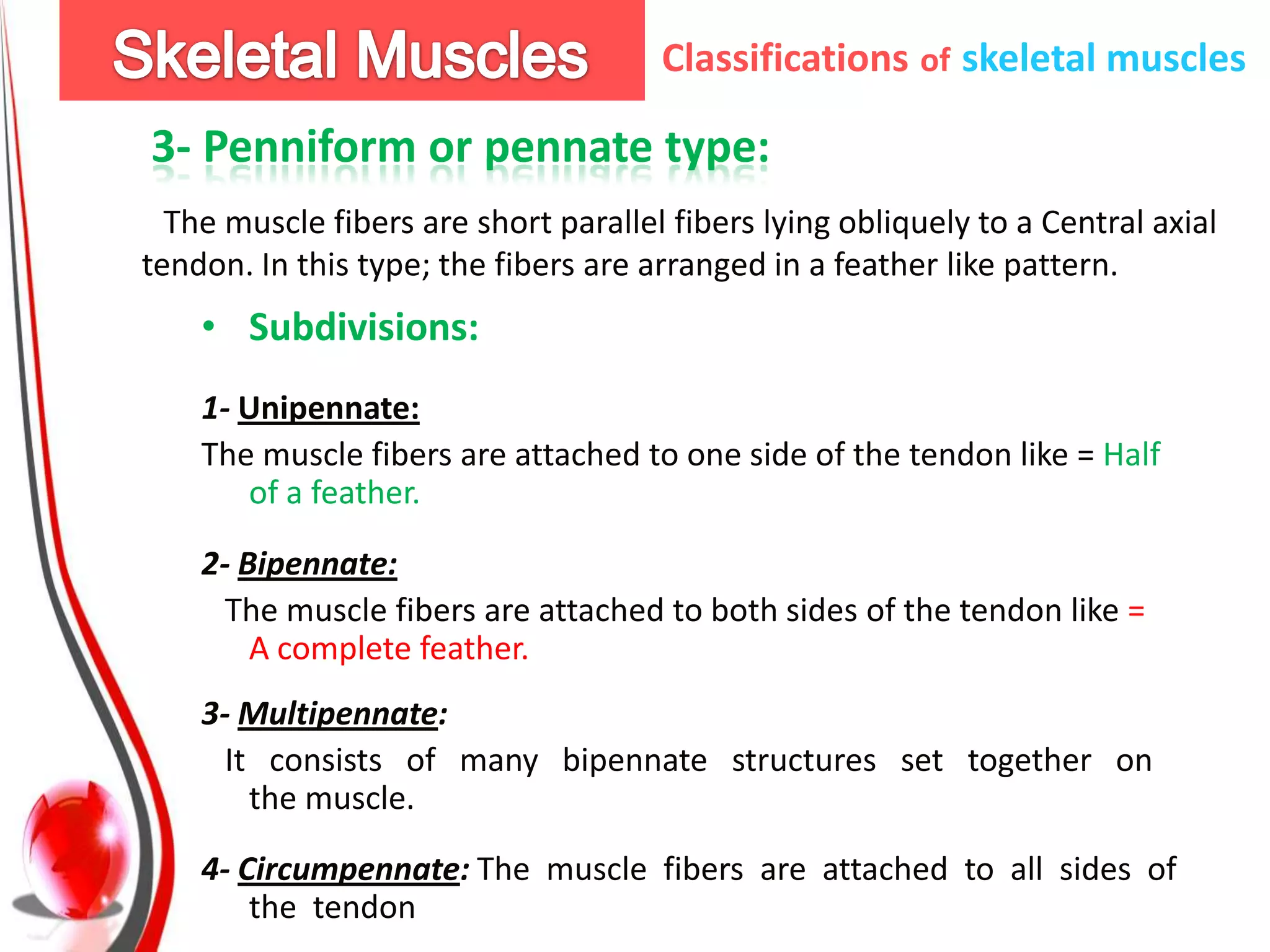 Skeletal Muscles

Classifications of skeletal muscles

3- Penniform or pennate type:

The muscle fibers are short parallel fibers lying obliquely to a Central axial tendon. In this type; the fibers are arranged in a feather like pattern.

• Subdivisions:

1- Unipennate:

The muscle fibers are attached to one side of the tendon like = Half of a feather.

2- Bipennate:

The muscle fibers are attached to both sides of the tendon like = A complete feather.

3- Multipennate:

It consists of many bipennate structures set together on the muscle.

4- Circumpennate: The muscle fibers are attached to all sides of the tendon